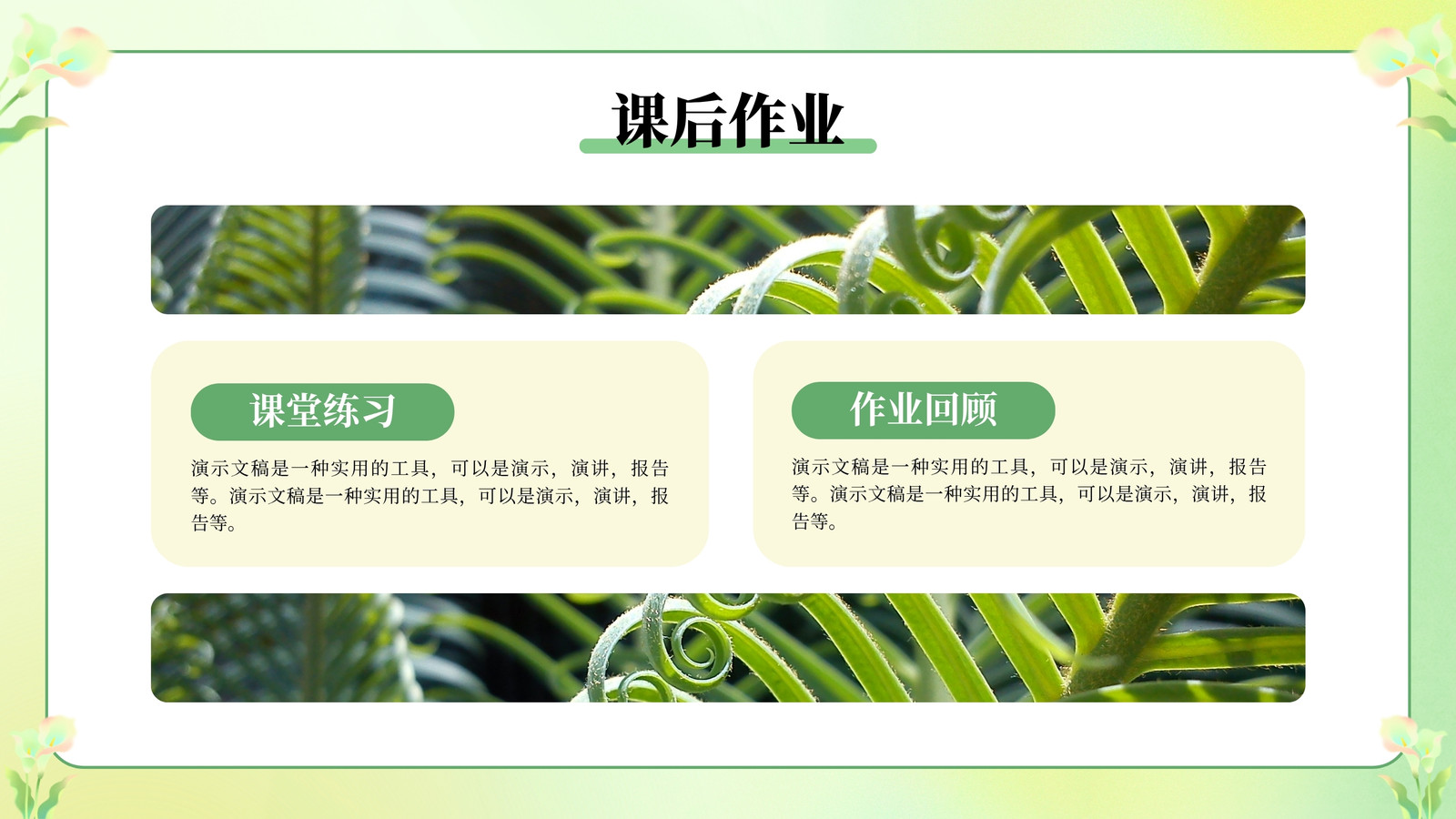 课后作业

课堂练习

演示文稿是一种实用的工具，可以是演示，演讲，报告等。演示文稿是一种实用的工具，可以是演示，演讲，报告等。

作业回顾

演示文稿是一种实用的工具，可以是演示，演讲，报告等。演示文稿是一种实用的工具，可以是演示，演讲，报告等。